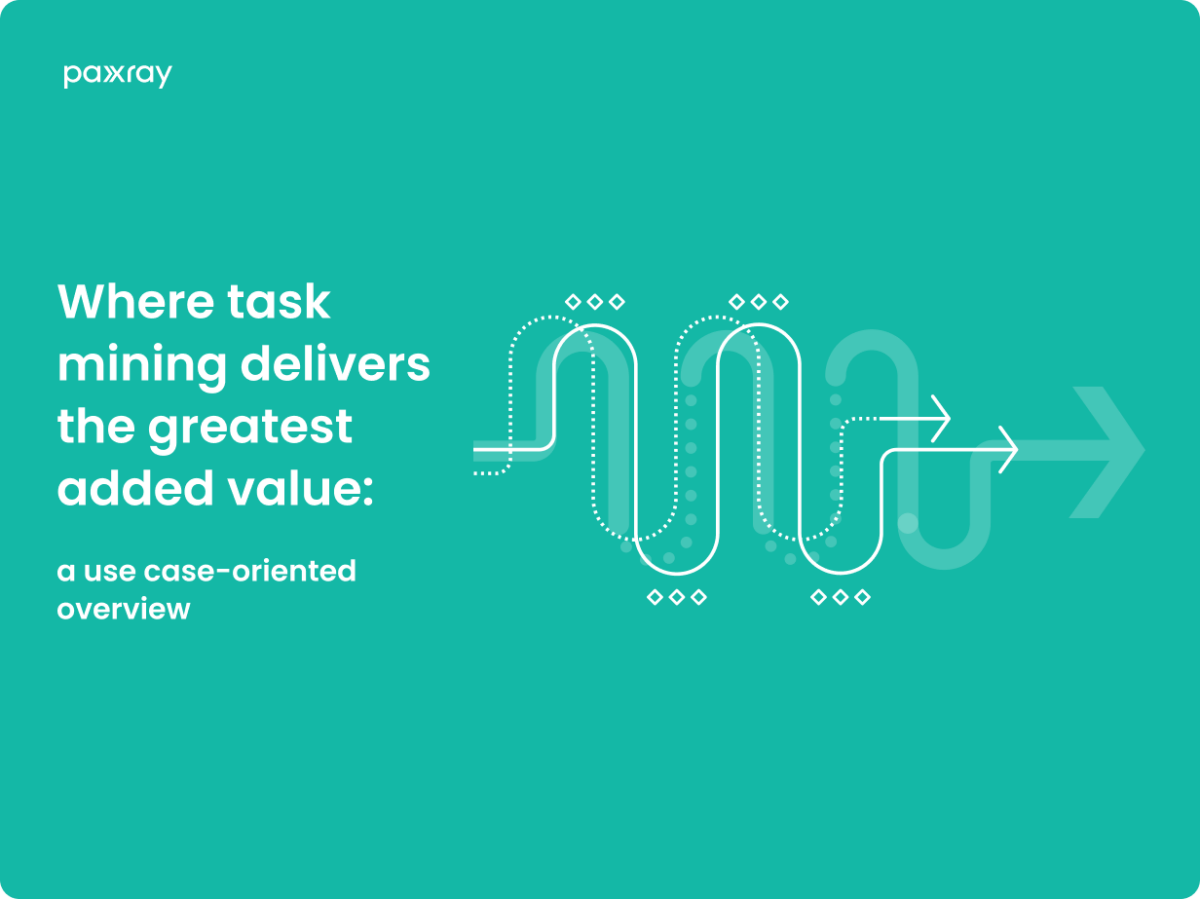 paxray

Where task mining delivers the greatest added value:

a use case-oriented overview